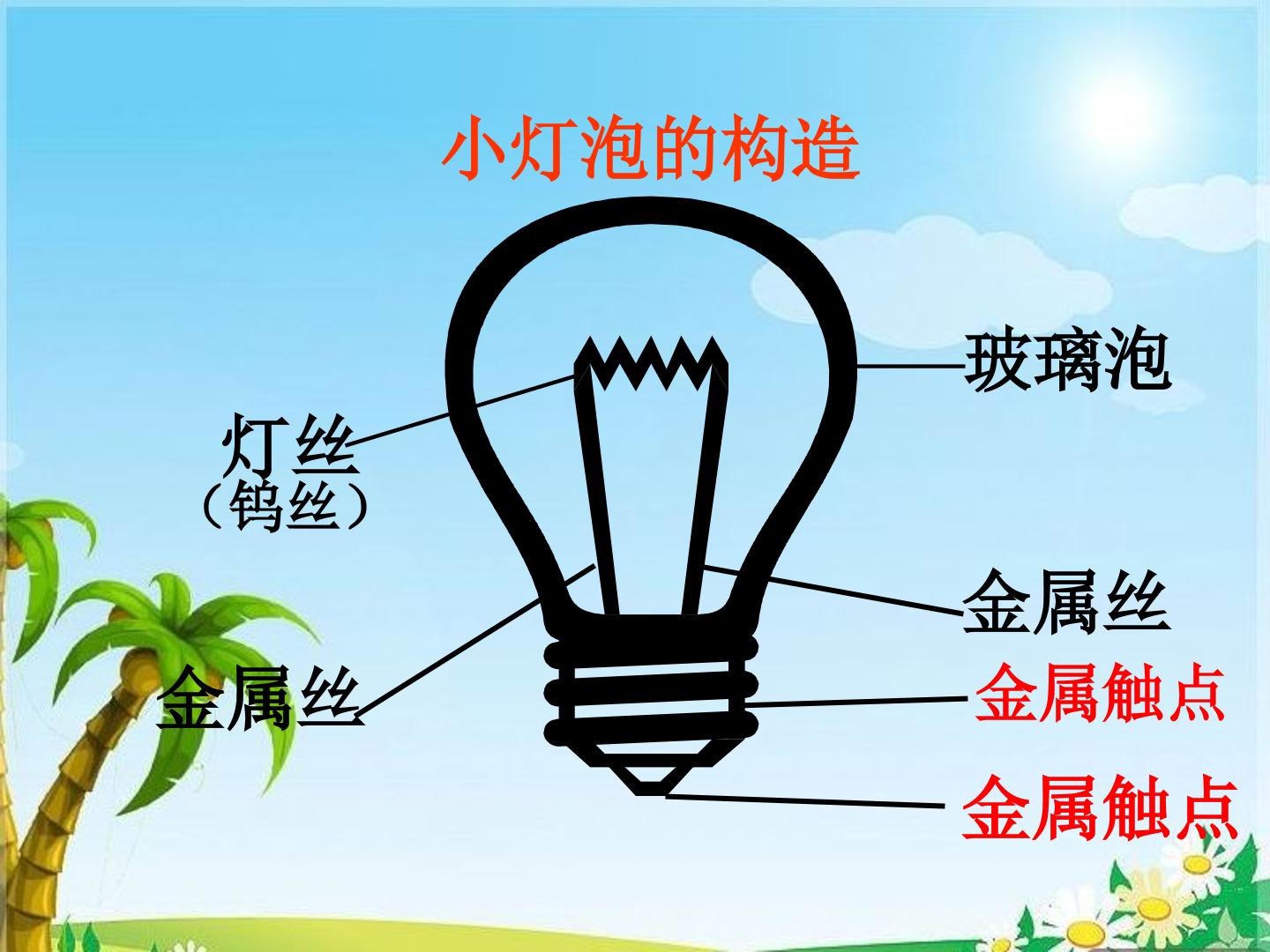 小灯泡的构造

玻璃泡

灯丝
（钨丝）

金属丝

金属丝

金属触点

金属触点